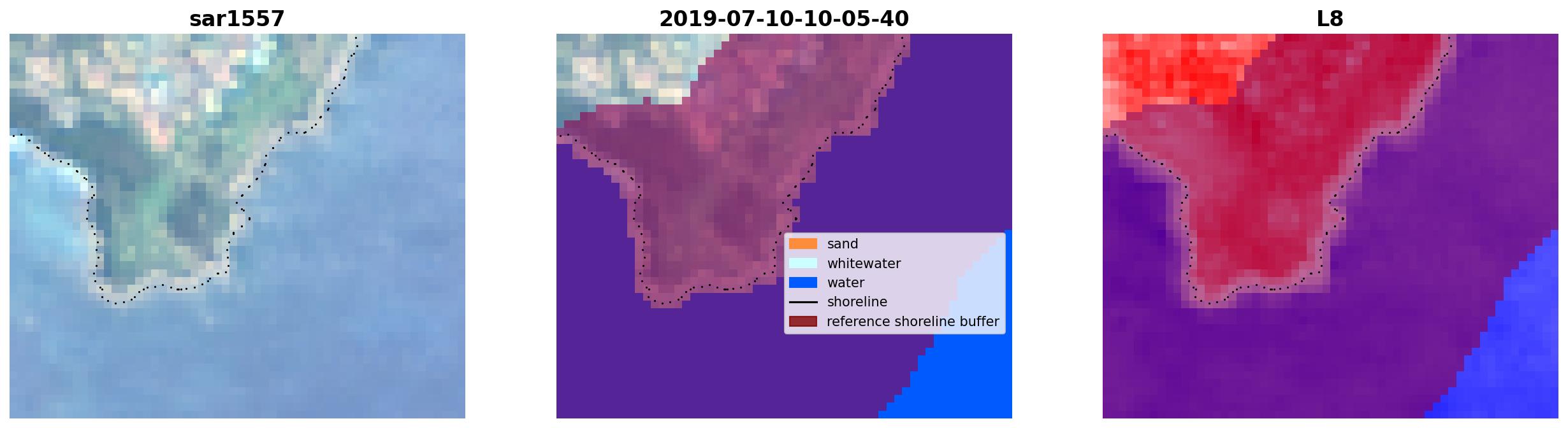 sar1557

2019-07-10-10-05-40

sand
whitewater
water
shoreline
reference shoreline buffer

L8